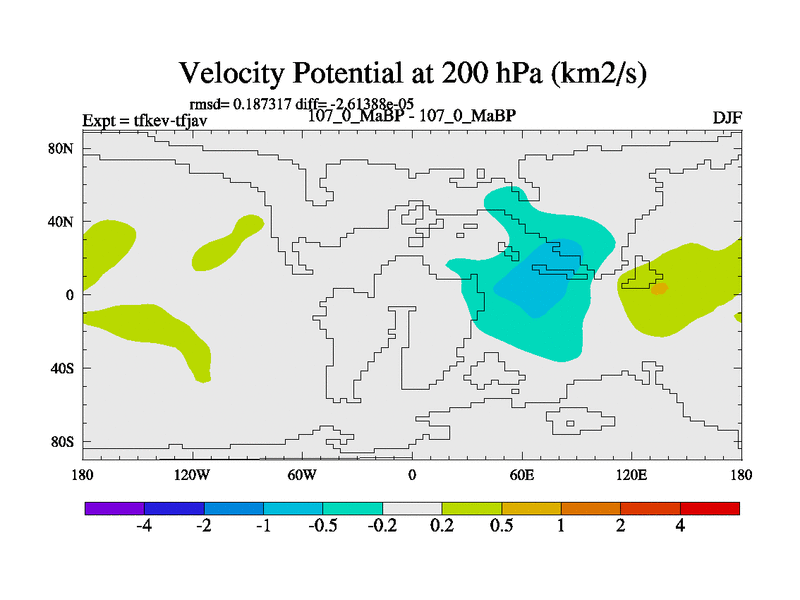 Velocity Potential at 200 hPa (km2/s)

rmsd= 0.187317 diff= -2.61388e-05

Expt = tfkev-tfjav

107_0_MaBP - 107_0_MaBP

DJF

80N
40N
0
40S
80S

180
120W
60W
0
60E
120E
180

-4
-2
-1
-0.5
-0.2
0.2
0.5
1
2
4